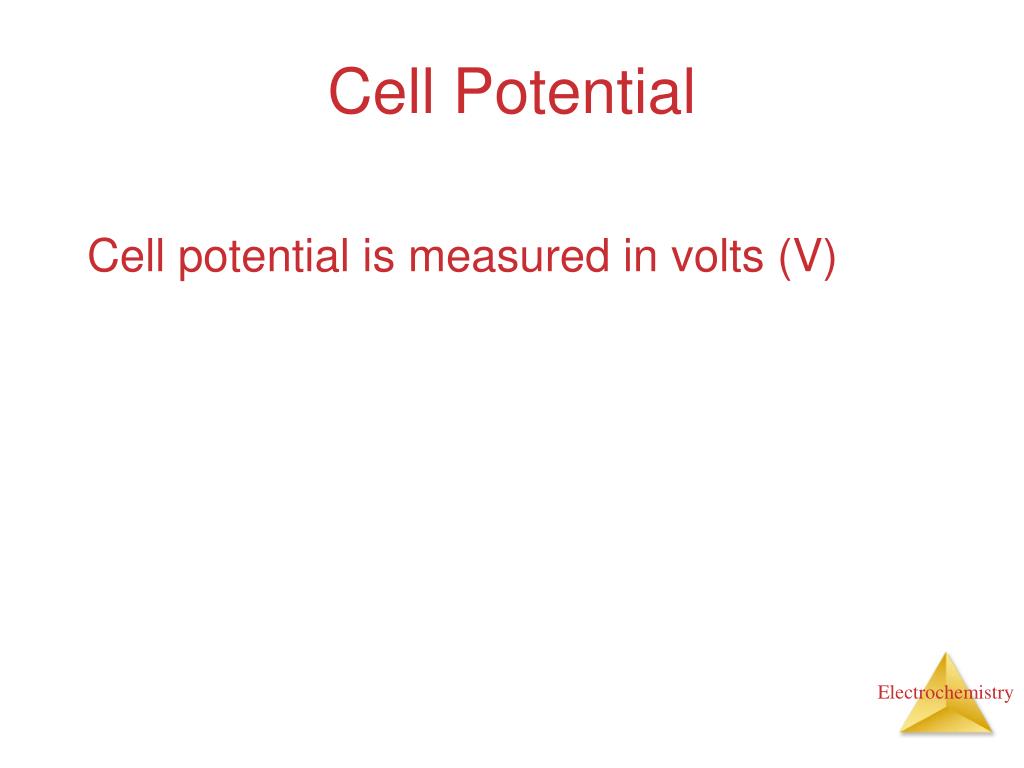 Cell Potential

Cell potential is measured in volts (V)

Electrochemistry